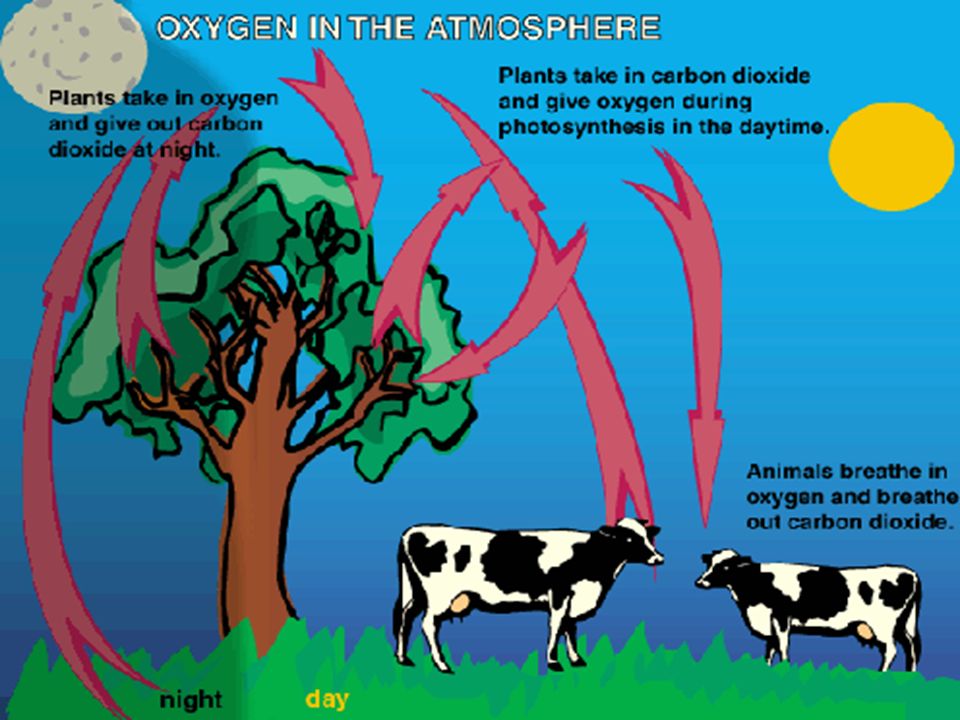 OXYGEN IN THE ATMOSPHERE

Plants take in oxygen and give out carbon dioxide at night.

Plants take in carbon dioxide and give oxygen during photosynthesis in the daytime.

Animals breathe in oxygen and breathe out carbon dioxide.

night

day